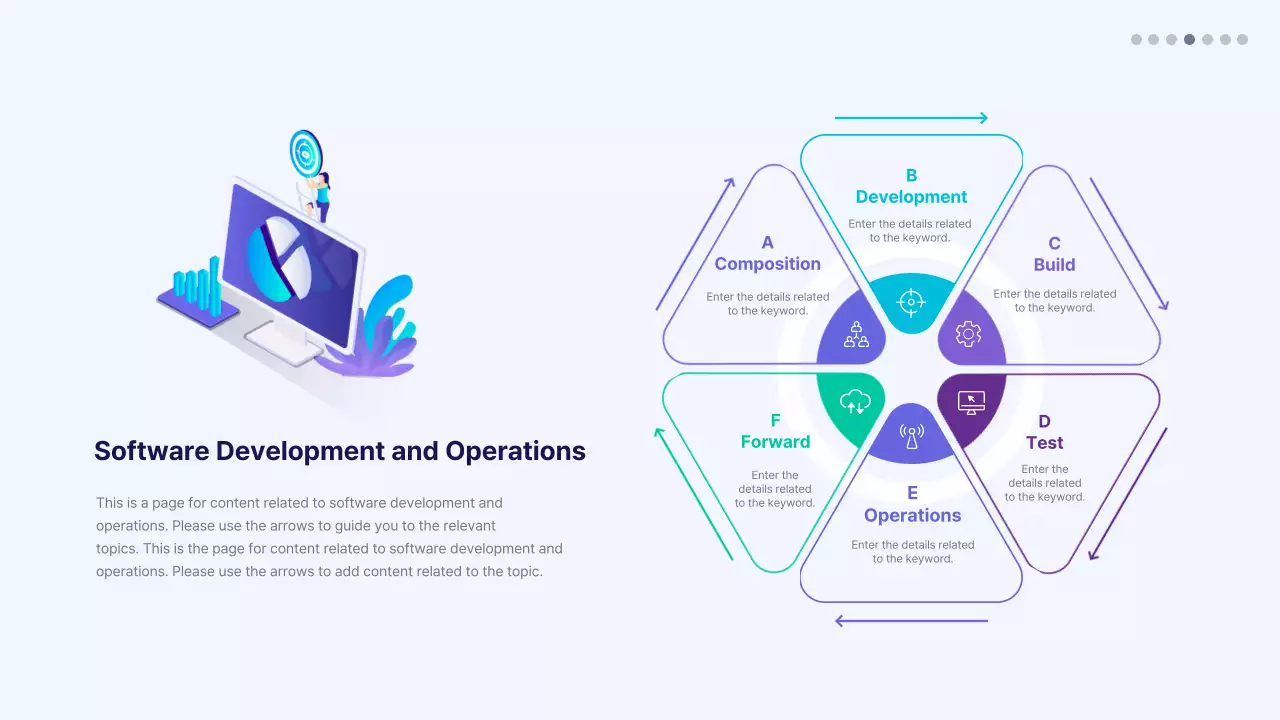 Software Development and Operations

This is a page for content related to software development and operations. Please use the arrows to guide you to the relevant topics. This is the page for content related to software development and operations. Please use the arrows to add content related to the topic.

A
Composition
Enter the details related to the keyword.

B
Development
Enter the details related to the keyword.

C
Build
Enter the details related to the keyword.

D
Test
Enter the details related to the keyword.

E
Operations
Enter the details related to the keyword.

F
Forward
Enter the details related to the keyword.